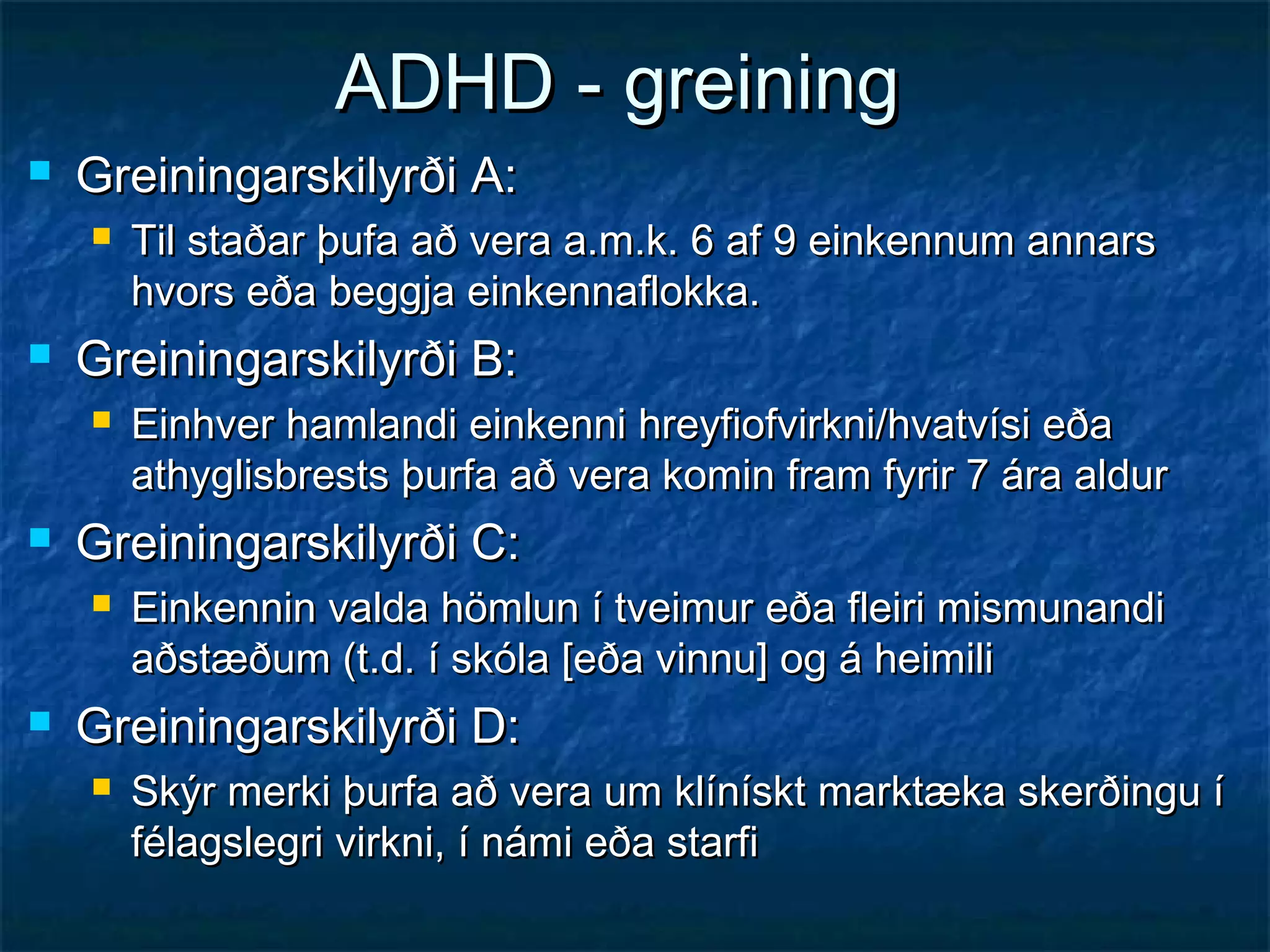 ADHD - greining

Greiningarskilyrði A:

Til staðar þufa að vera a.m.k. 6 af 9 einkennum annars hvors eða beggja einkennaflokka.

Greiningarskilyrði B:

Einhver hamlandi einkenni hreyfiofvirkni/hvatvísi eða athyglisbrests þurfa að vera komin fram fyrir 7 ára aldur

Greiningarskilyrði C:

Einkennin valda hömlun í tveimur eða fleiri mismunandi aðstæðum (t.d. í skóla [eða vinnu] og á heimili

Greiningarskilyrði D:

Skýr merki þurfa að vera um klínískt marktæka skerðingu í félagslegri virkni, í námi eða starfi